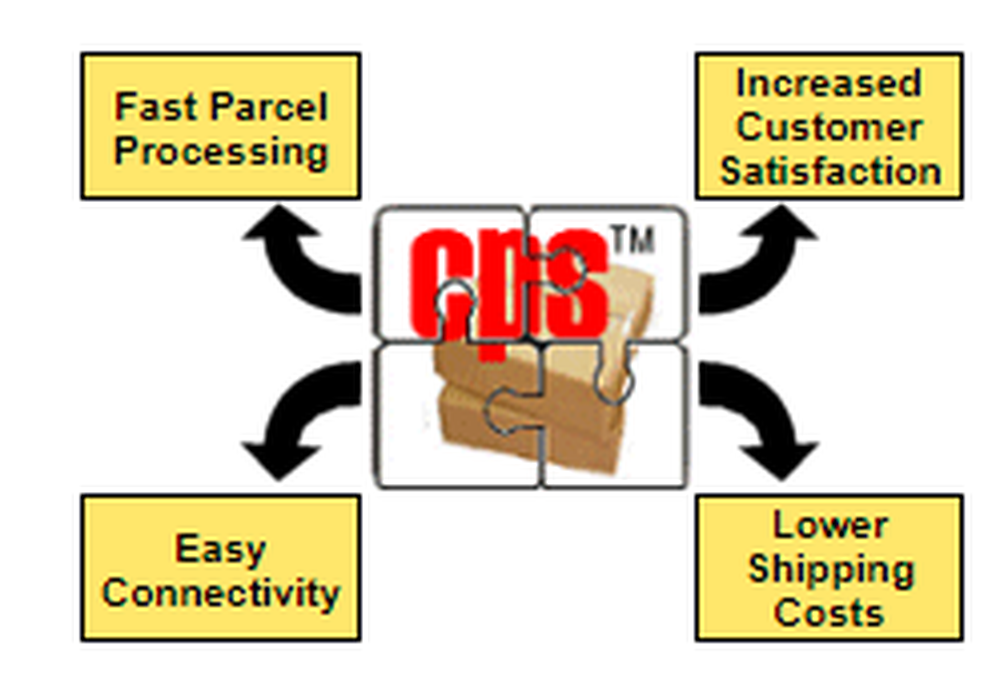 Fast Parcel Processing

Increased Customer Satisfaction

cps™

Easy Connectivity

Lower Shipping Costs